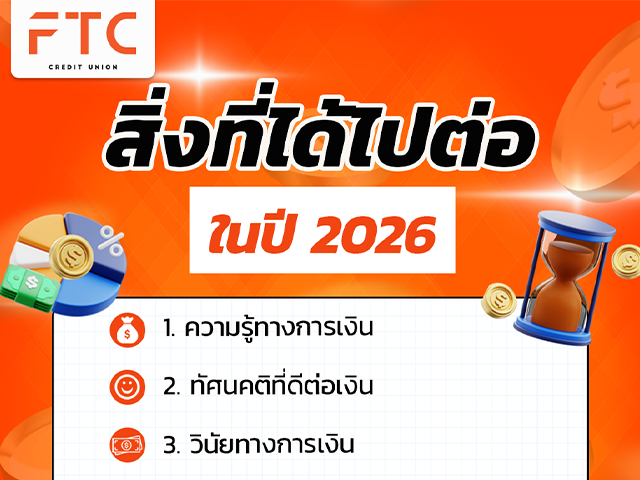 FTC
CREDIT UNION

สิ่งที่ได้ไปต่อ

ในปี 2026

1. ความรู้ทางการเงิน

2. ทัศนคติที่ดีต่อเงิน

3. วินัยทางการเงิน